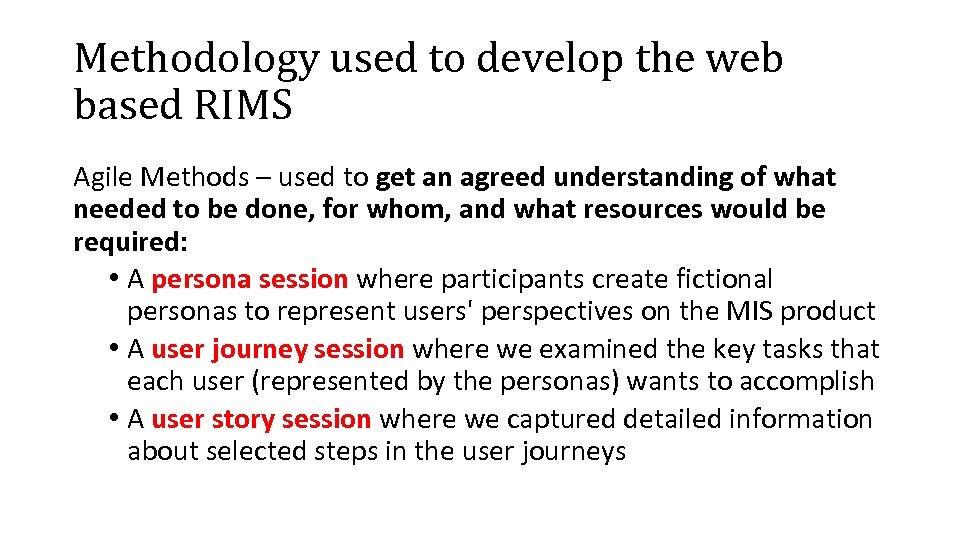 Methodology used to develop the web based RIMS

Agile Methods – used to get an agreed understanding of what needed to be done, for whom, and what resources would be required:

• A persona session where participants create fictional personas to represent users' perspectives on the MIS product
• A user journey session where we examined the key tasks that each user (represented by the personas) wants to accomplish
• A user story session where we captured detailed information about selected steps in the user journeys